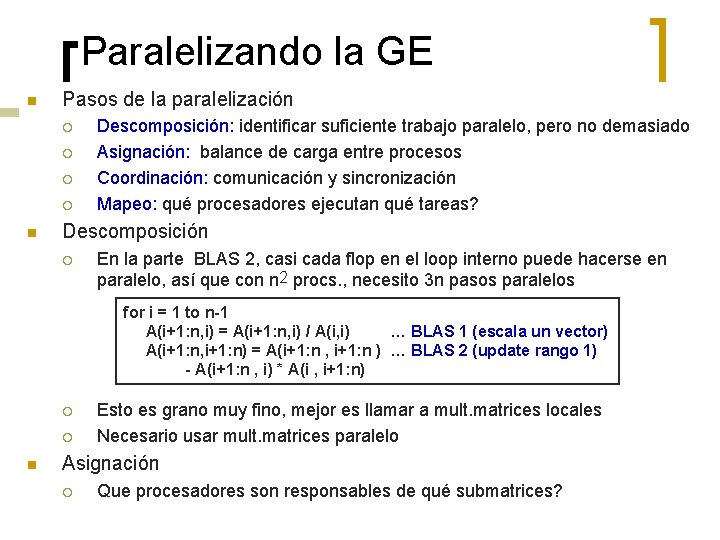 Paralelizando la GE

Pasos de la paralelización

Descomposición: identificar suficiente trabajo paralelo, pero no demasiado

Asignación: balance de carga entre procesos

Coordinación: comunicación y sincronización

Mapeo: qué procesadores ejecutan qué tareas?

Descomposición

En la parte BLAS 2, casi cada flop en el loop interno puede hacerse en paralelo, así que con $n^2$ procs., necesito 3n pasos paralelos

for i = 1 to n-1
A(i+1:n,i) = A(i+1:n,i) / A(i,i) ... BLAS 1 (escala un vector)
A(i+1:n,i+1:n) = A(i+1:n , i+1:n ) ... BLAS 2 (update rango 1)
- A(i+1:n , i) * A(i , i+1:n)

Esto es grano muy fino, mejor es llamar a mult.matrices locales

Necesario usar mult.matrices paralelo

Asignación

Que procesadores son responsables de qué submatrices?